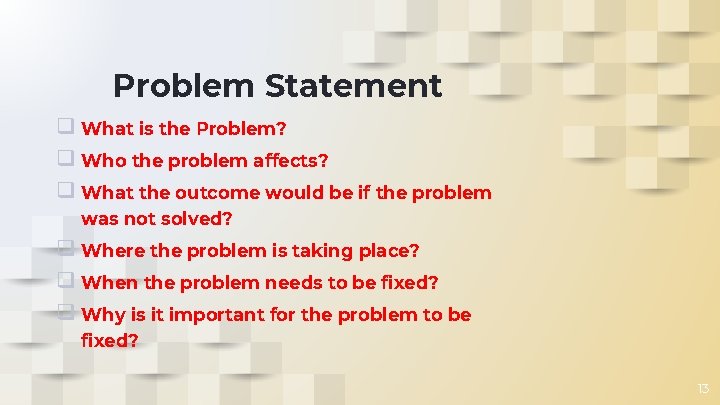 Problem Statement

❑ What is the Problem?

❑ Who the problem affects?

❑ What the outcome would be if the problem was not solved?

❑ Where the problem is taking place?

❑ When the problem needs to be fixed?

❑ Why is it important for the problem to be fixed?

13